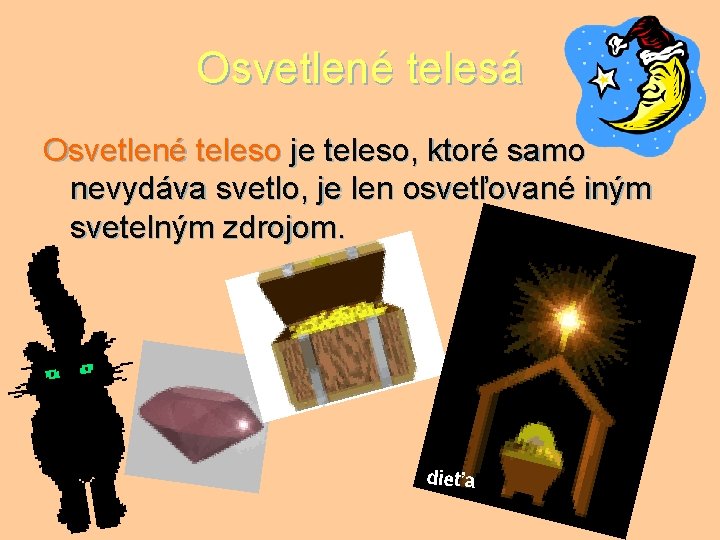 Osvetlené telesá

Osvetlené teleso je teleso, ktoré samo nevydáva svetlo, je len osvetľované iným svetelným zdrojom.

dieťa